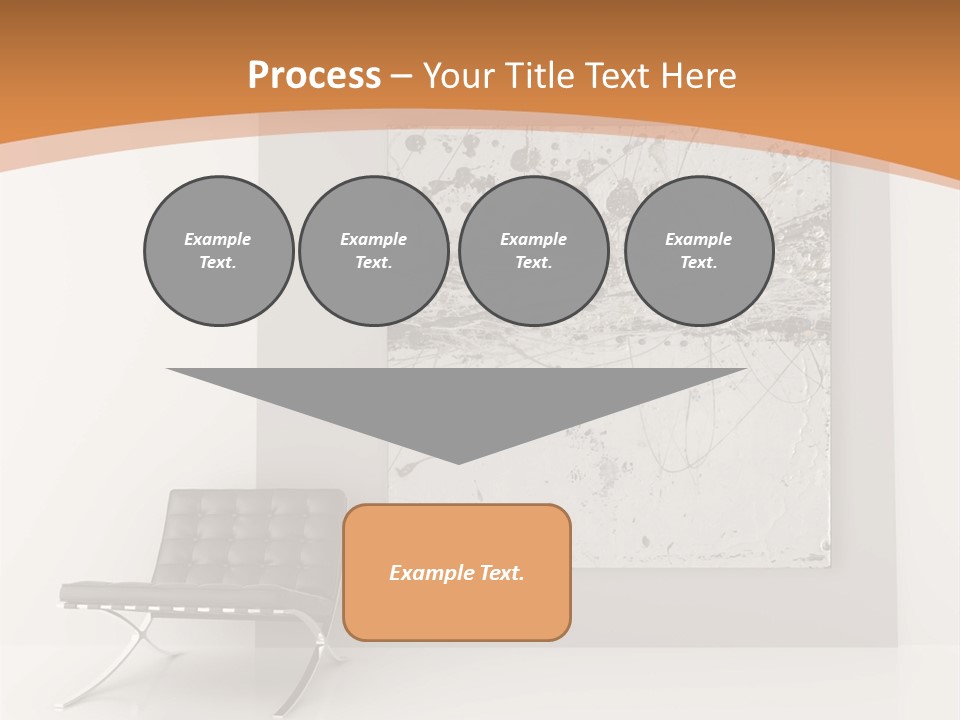 Process – Your Title Text Here

Example Text.

Example Text.

Example Text.

Example Text.

Example Text.